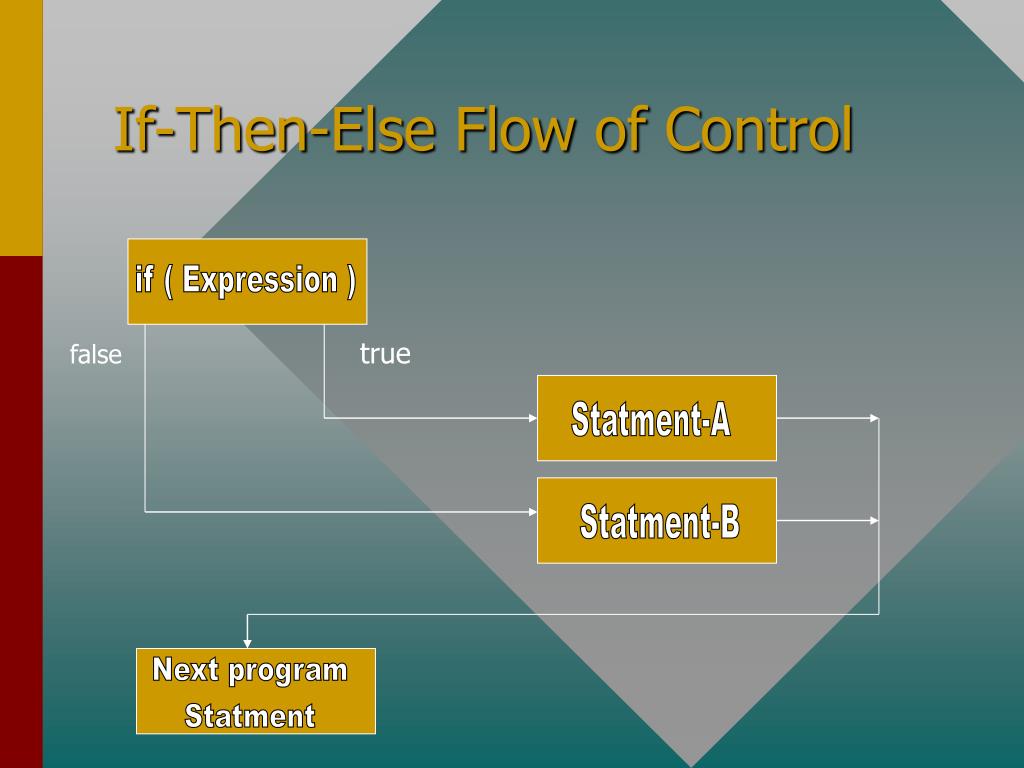 If-Then-Else Flow of Control

if ( Expression )

false

true

Statment-A

Statment-B

Next program Statment